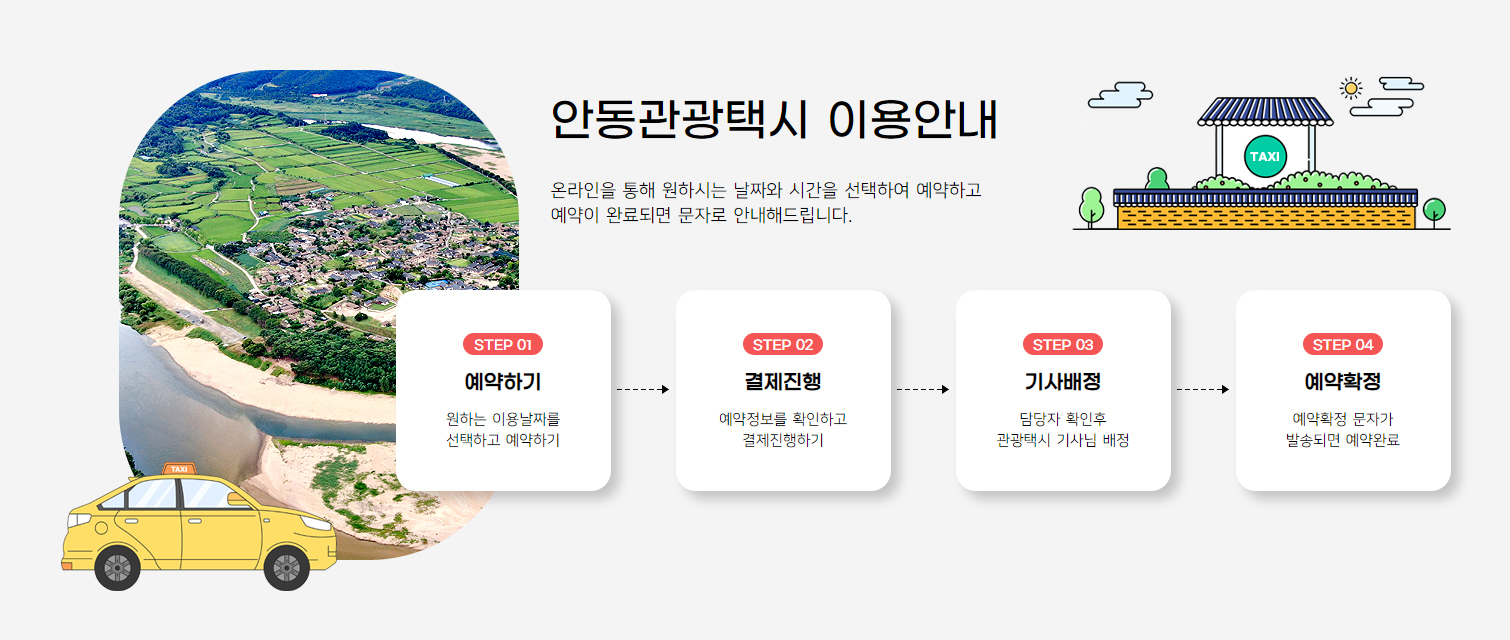 안동관광택시 이용안내

온라인을 통해 원하시는 날짜와 시간을 선택하여 예약하고
예약이 완료되면 문자로 안내해드립니다.

TAXI

STEP 01
예약하기
원하는 이용날짜를
선택하고 예약하기

STEP 02
결제진행
예약정보를 확인하고
결제진행하기

STEP 03
기사배정
담당자 확인후
관광택시 기사님 배정

STEP 04
예약확정
예약확정 문자가
발송되면 예약완료

TAXI